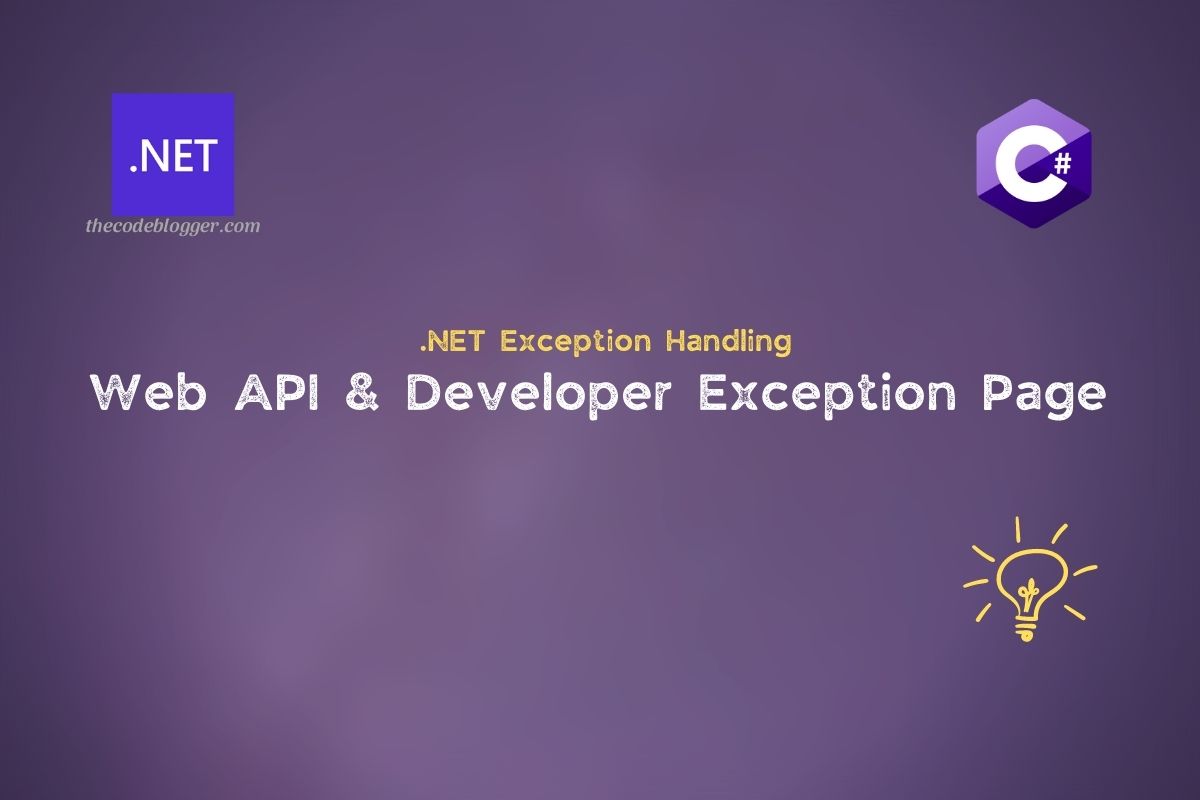 .NET

thecodeblogger.com

C#

.NET Exception Handling

Web API & Developer Exception Page